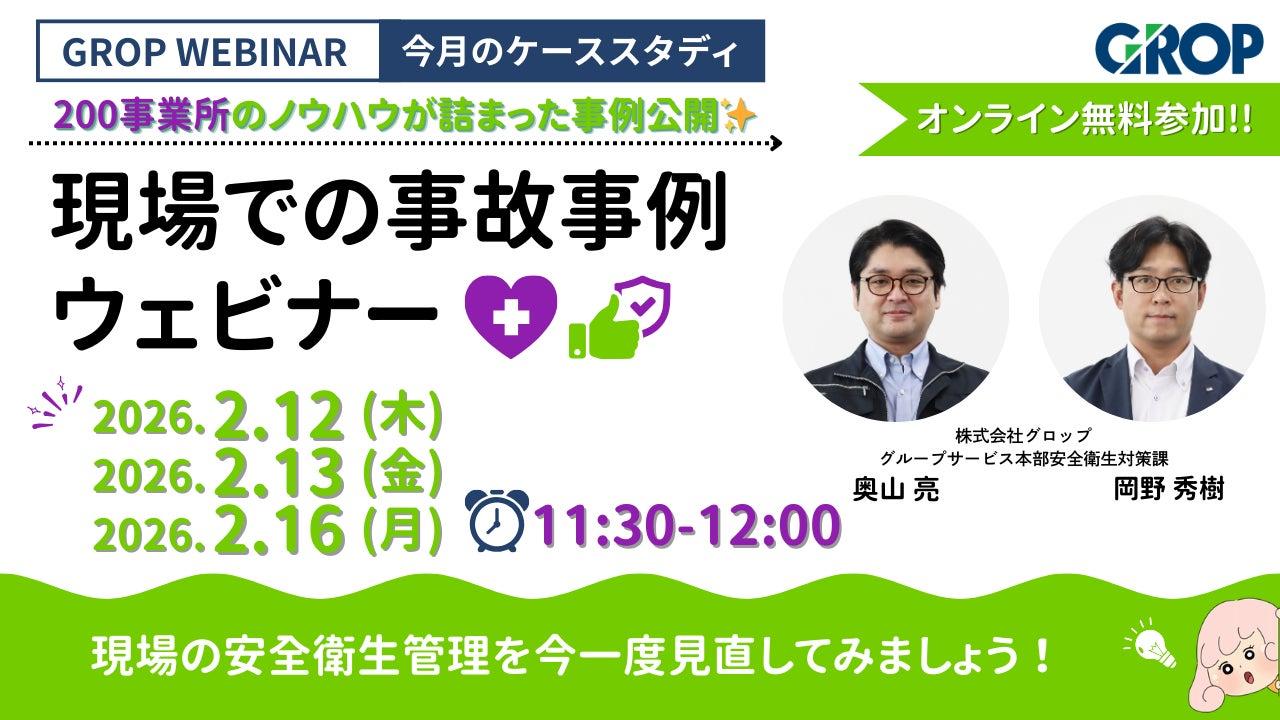 GROP WEBINAR 今月のケーススタディ

GROP

200事業所のノウハウが詰まった事例公開

オンライン無料参加!!

現場での事故事例ウェビナー

2026.2.12 (木)
2026.2.13 (金)
2026.2.16 (月)

11:30-12:00

株式会社グロップ
グループサービス本部安全衛生対策課
奥山 亮
岡野 秀樹

現場の安全衛生管理を今一度見直してみましょう！